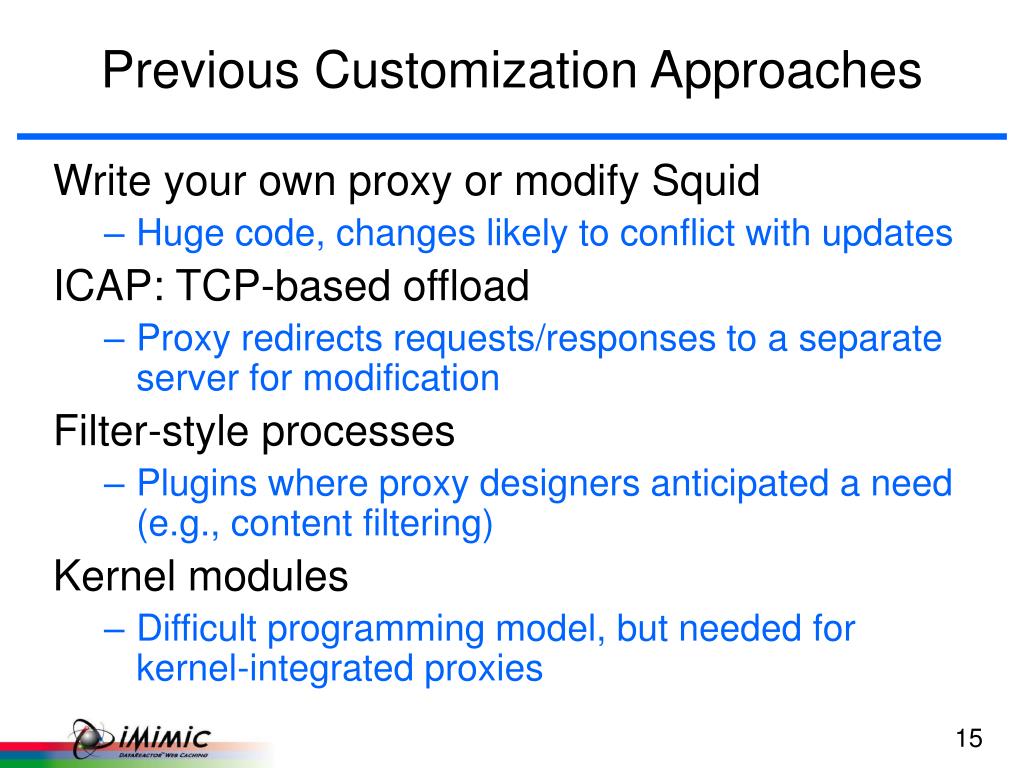 Previous Customization Approaches

Write your own proxy or modify Squid

– Huge code, changes likely to conflict with updates

ICAP: TCP-based offload

– Proxy redirects requests/responses to a separate server for modification

Filter-style processes

– Plugins where proxy designers anticipated a need (e.g., content filtering)

Kernel modules

– Difficult programming model, but needed for kernel-integrated proxies

iMimic
DataReactor Web Caching

15